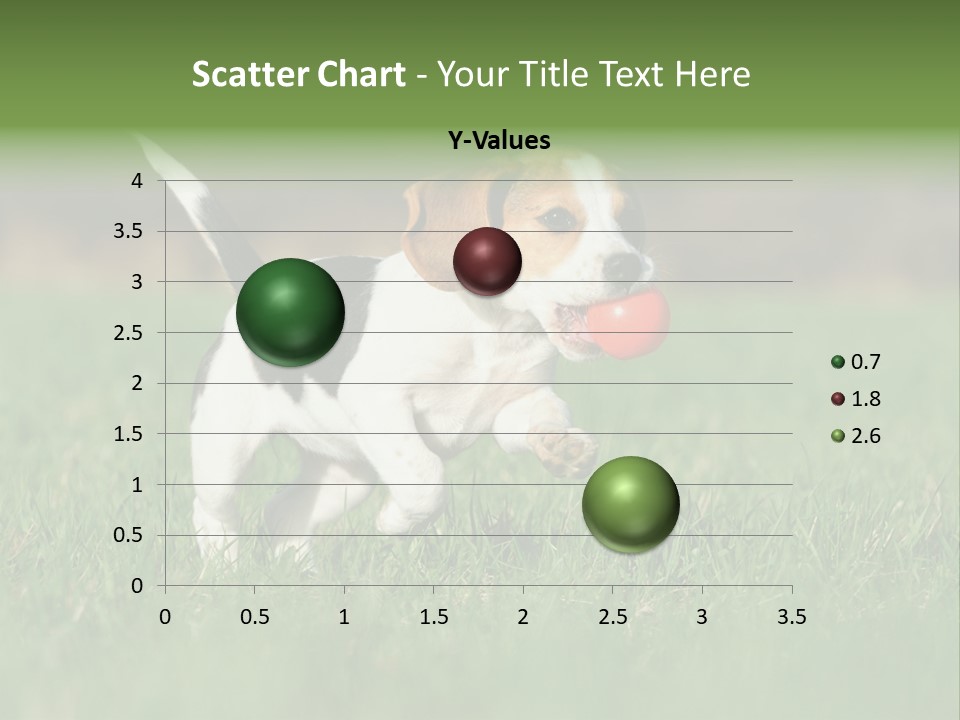 Scatter Chart - Your Title Text Here

Y-Values

4
3.5
3
2.5
2
1.5
1
0.5
0

0 0.5 1 1.5 2 2.5 3 3.5

0.7
1.8
2.6